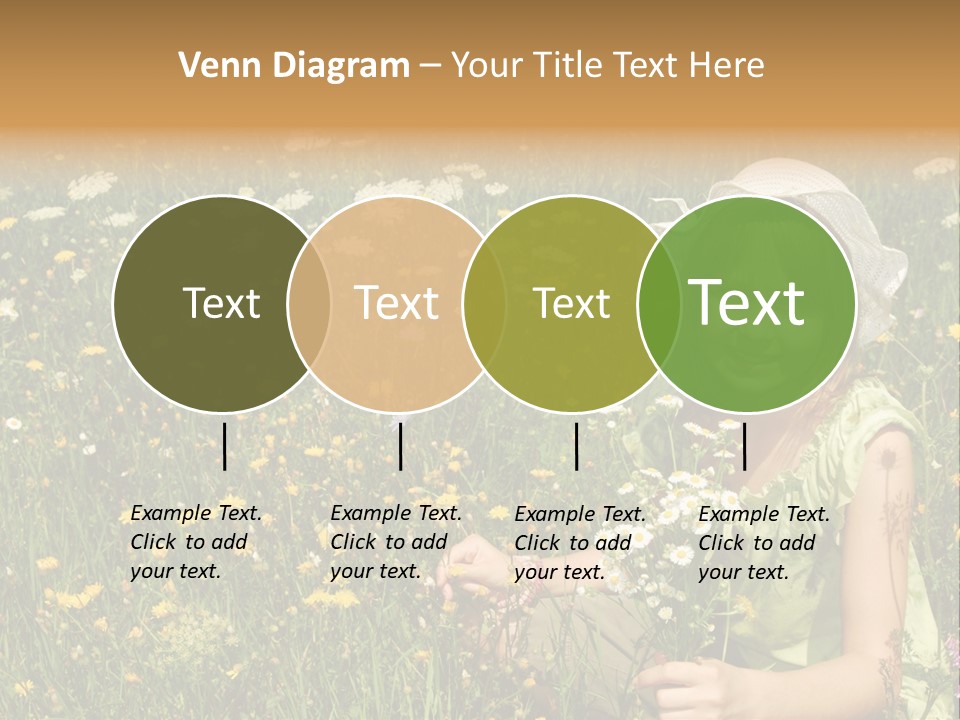 Venn Diagram – Your Title Text Here

Text

Text

Text

Text

Example Text. Click to add your text.

Example Text. Click to add your text.

Example Text. Click to add your text.

Example Text. Click to add your text.